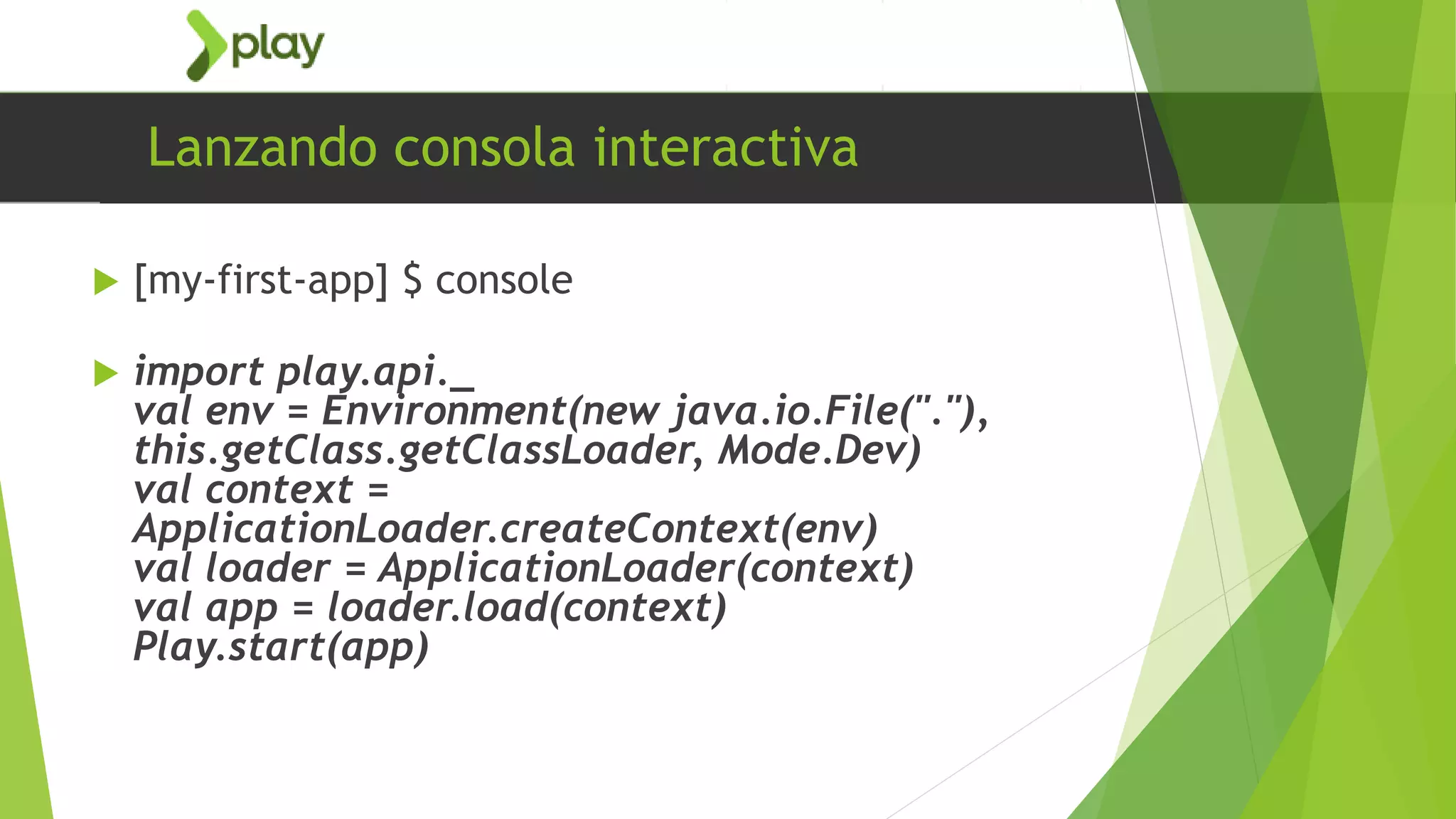 play

Lanzando consola interactiva

[my-first-app] $ console

import play.api._
val env = Environment(new java.io.File("."), this.getClass.getClassLoader, Mode.Dev)
val context = ApplicationLoader.createContext(env)
val loader = ApplicationLoader(context)
val app = loader.load(context)
Play.start(app)